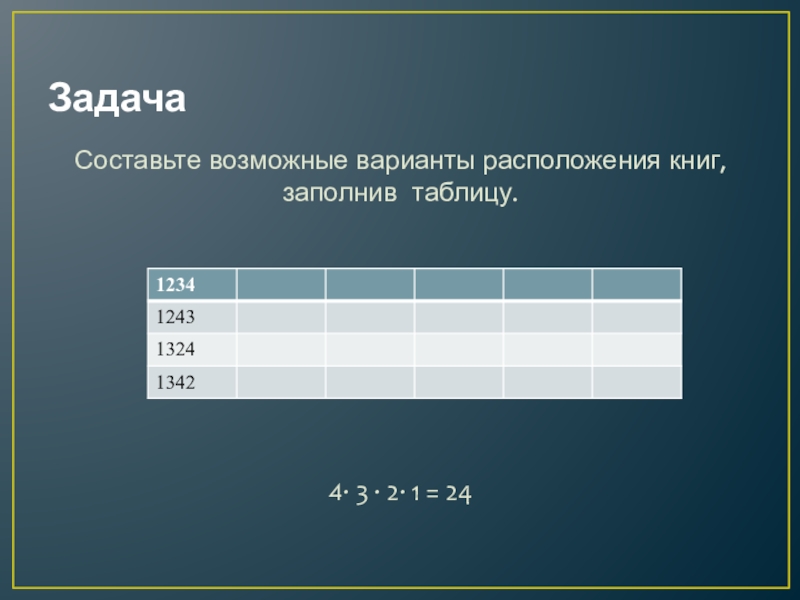 Задача

Составьте возможные варианты расположения книг, заполнив таблицу.

| 1234 | | | | | |
|---|---|---|---|---|---|
| 1243 | | | | | |
| 1324 | | | | | |
| 1342 | | | | | |

$4 \cdot 3 \cdot 2 \cdot 1 = 24$